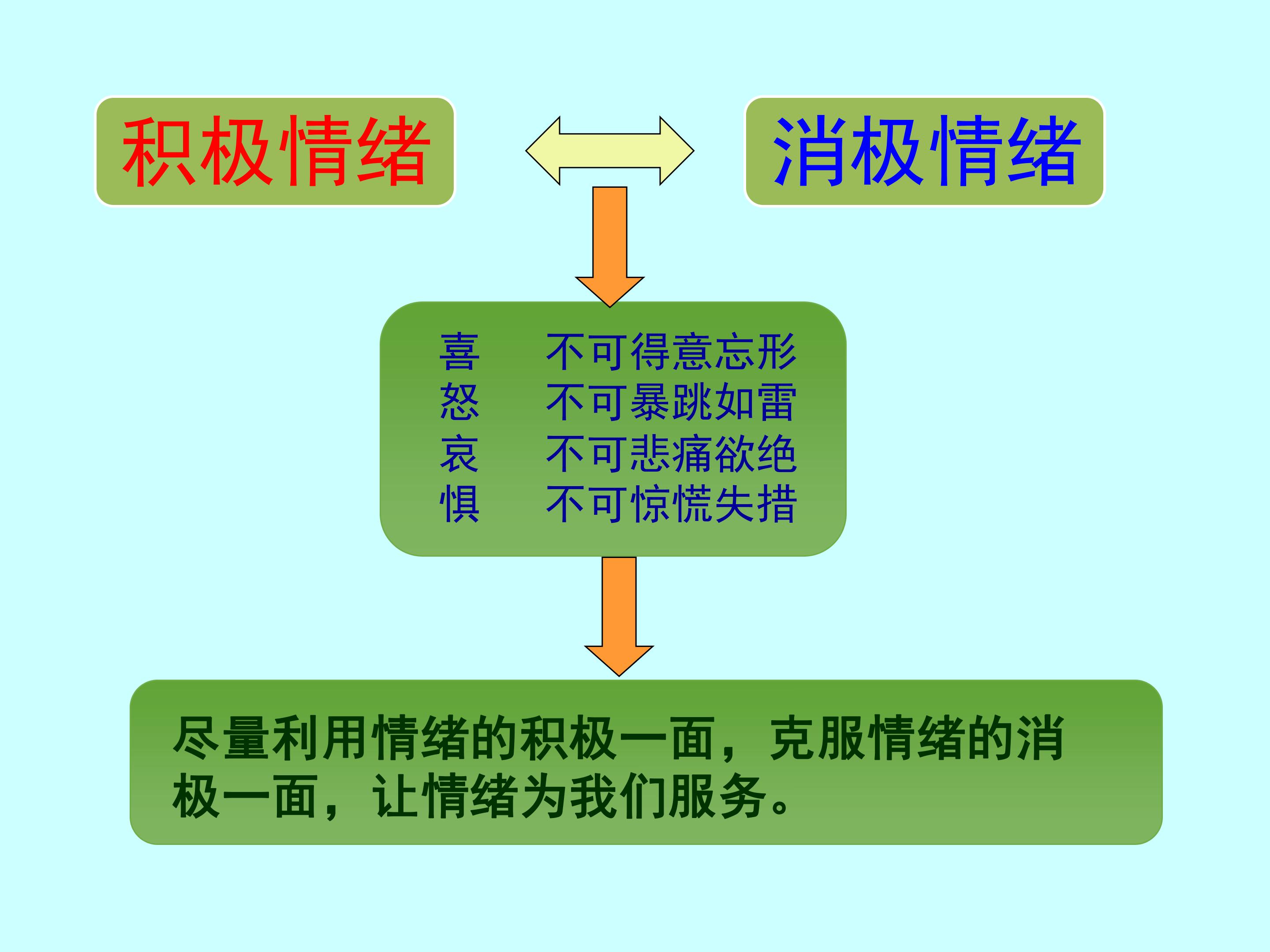 积极情绪

消极情绪

喜 不可得意忘形
怒 不可暴跳如雷
哀 不可悲痛欲绝
惧 不可惊慌失措

尽量利用情绪的积极一面，克服情绪的消极一面，让情绪为我们服务。